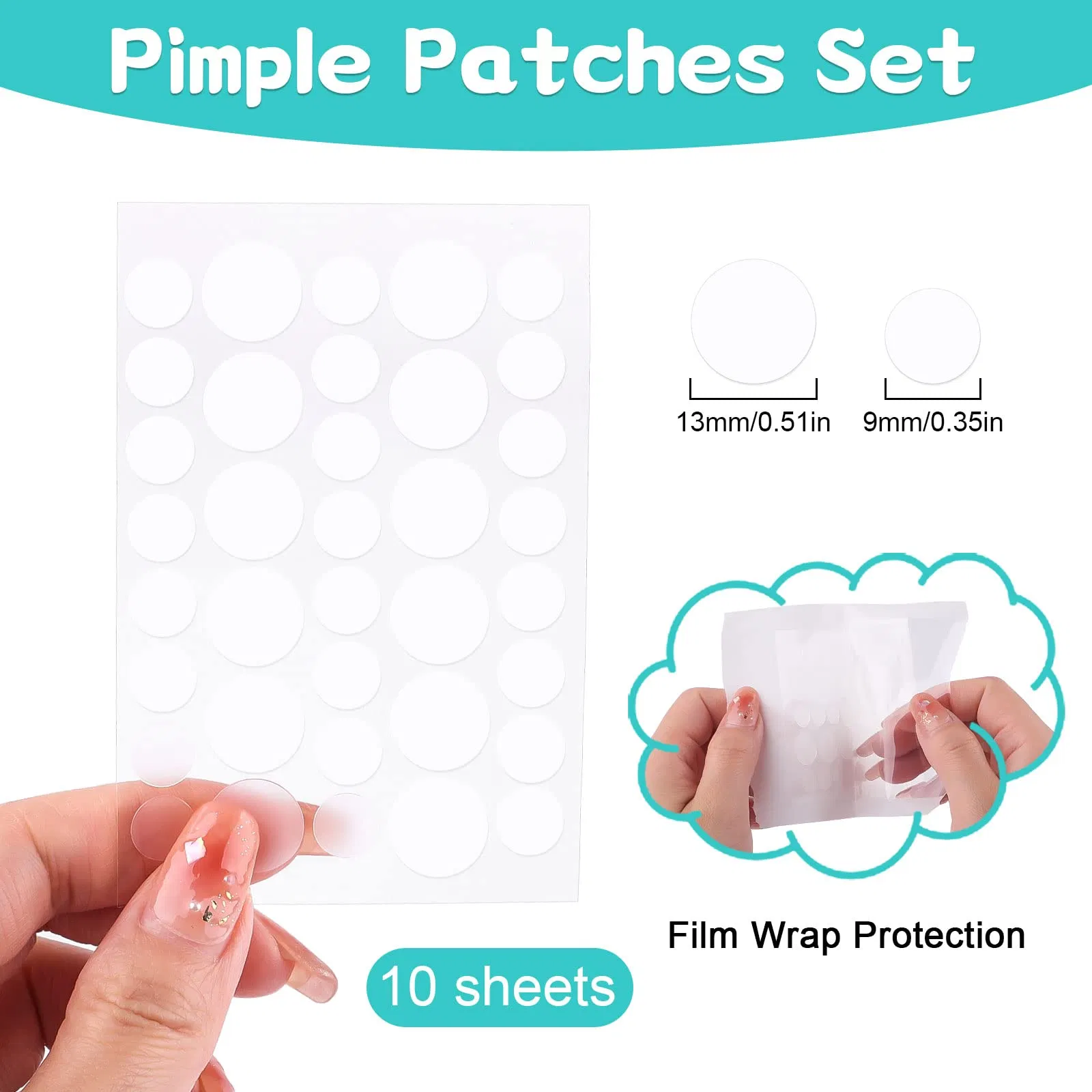 Pimple Patches Set

13mm/0.51in

9mm/0.35in

Film Wrap Protection

10 sheets